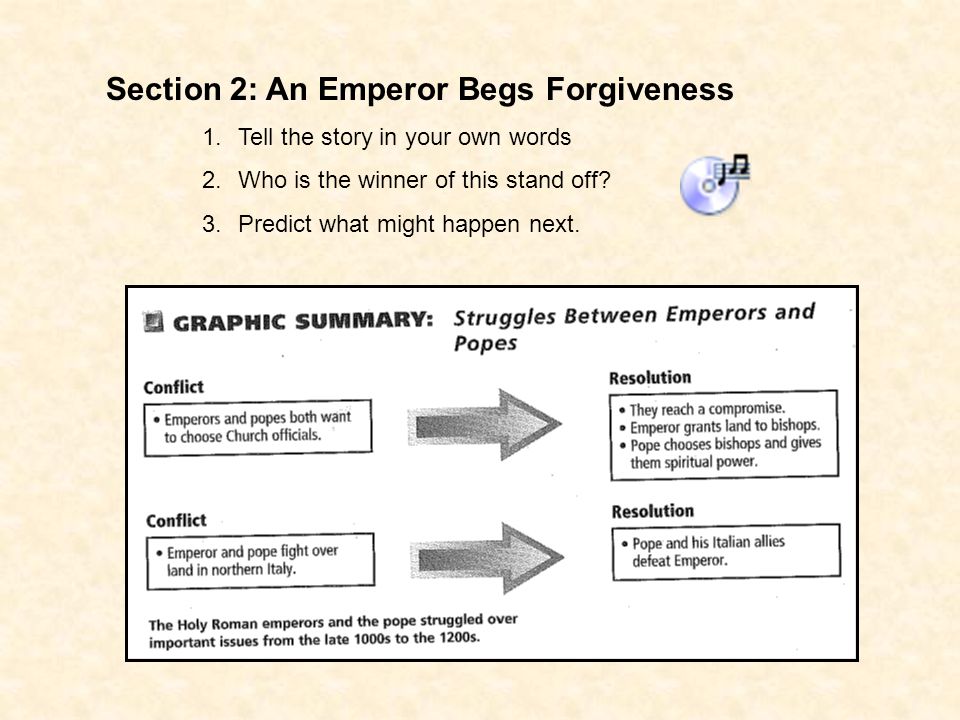 Section 2: An Emperor Begs Forgiveness

1. Tell the story in your own words
2. Who is the winner of this stand off?
3. Predict what might happen next.

GRAPHIC SUMMARY: Struggles Between Emperors and Popes

Conflict
• Emperors and popes both want to choose Church officials.

Resolution
• They reach a compromise.
• Emperor grants land to bishops.
• Pope chooses bishops and gives them spiritual power.

Conflict
• Emperor and pope fight over land in northern Italy.

Resolution
• Pope and his Italian allies defeat Emperor.

The Holy Roman emperors and the pope struggled over important issues from the late 1000s to the 1200s.